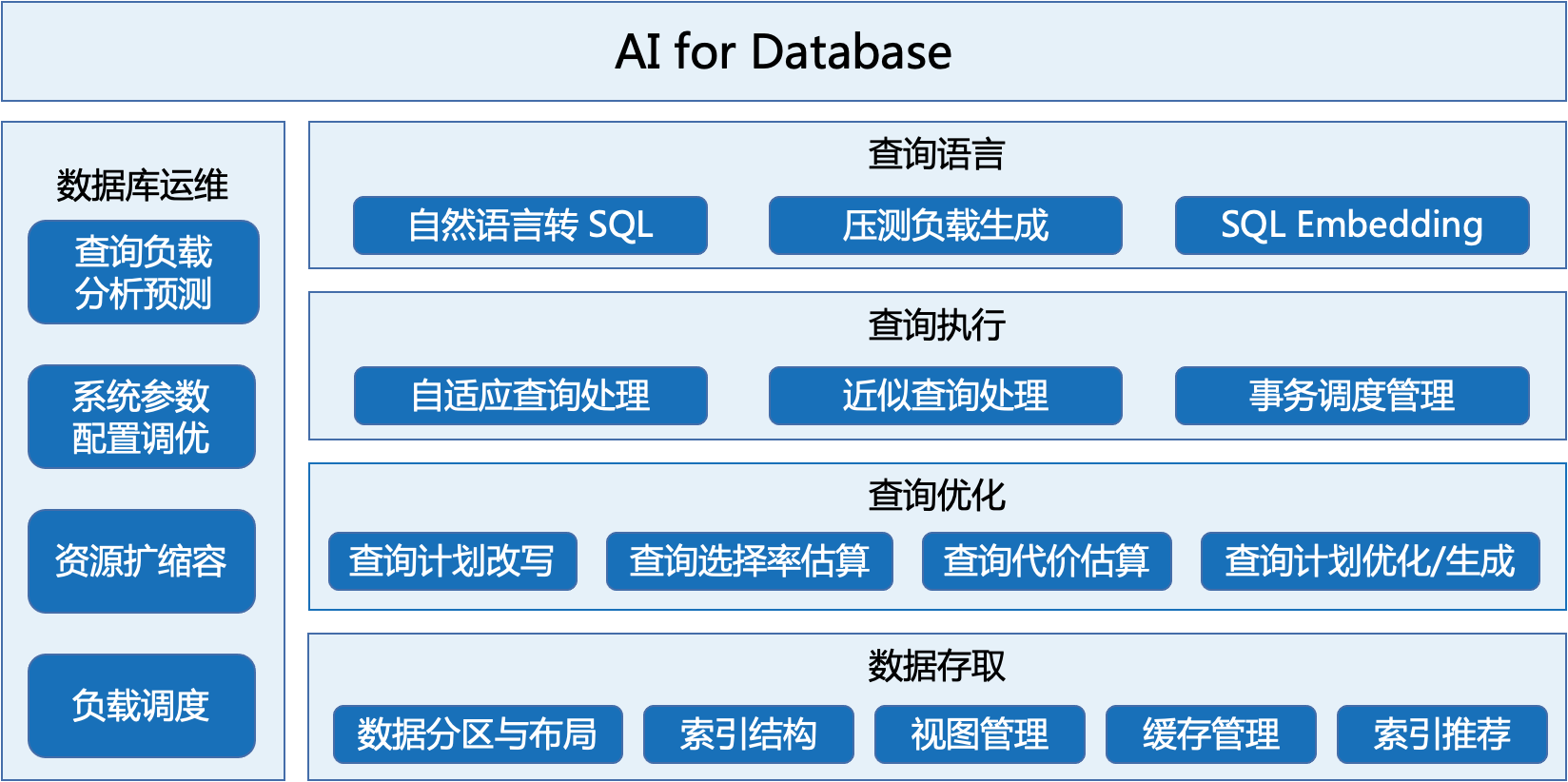 AI for Database

数据库运维

查询负载分析预测

系统参数配置调优

资源扩缩容

负载调度

查询语言

自然语言转 SQL

压测负载生成

SQL Embedding

查询执行

自适应查询处理

近似查询处理

事务调度管理

查询优化

查询计划改写

查询选择率估算

查询代价估算

查询计划优化/生成

数据存取

数据分区与布局

索引结构

视图管理

缓存管理

索引推荐